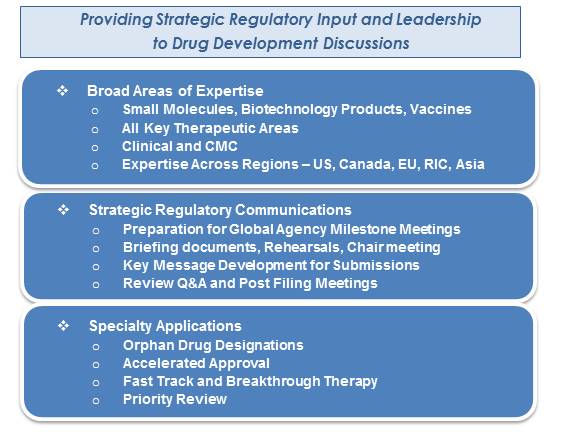 Providing Strategic Regulatory Input and Leadership to Drug Development Discussions

❖ Broad Areas of Expertise
o Small Molecules, Biotechnology Products, Vaccines
o All Key Therapeutic Areas
o Clinical and CMC
o Expertise Across Regions – US, Canada, EU, RIC, Asia

❖ Strategic Regulatory Communications
o Preparation for Global Agency Milestone Meetings
o Briefing documents, Rehearsals, Chair meeting
o Key Message Development for Submissions
o Review Q&A and Post Filing Meetings

❖ Specialty Applications
o Orphan Drug Designations
o Accelerated Approval
o Fast Track and Breakthrough Therapy
o Priority Review